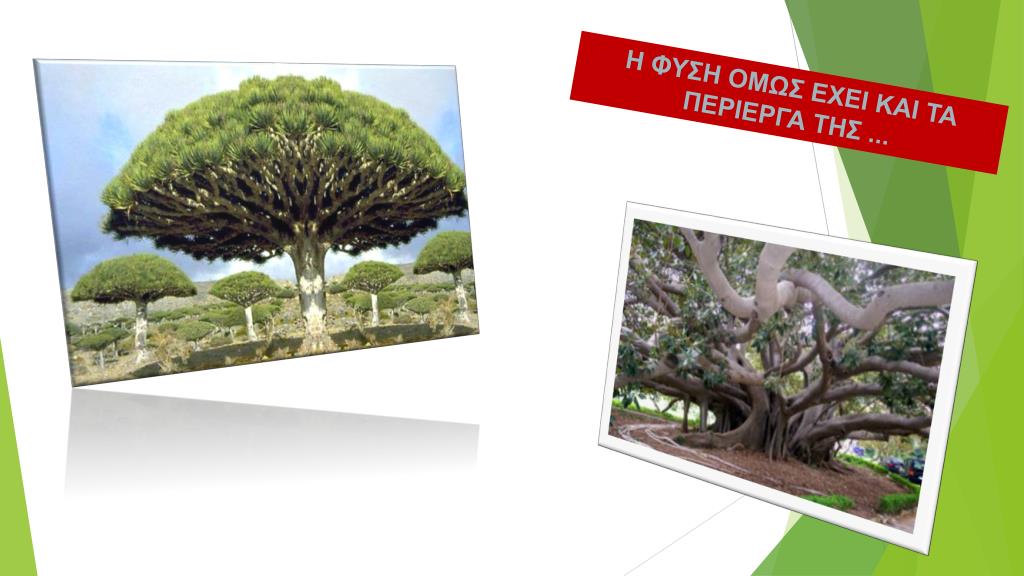 Η ΦΥΣΗ ΟΜΩΣ ΕΧΕΙ ΚΑΙ ΤΑ ΠΕΡΙΕΡΓΑ ΤΗΣ ...